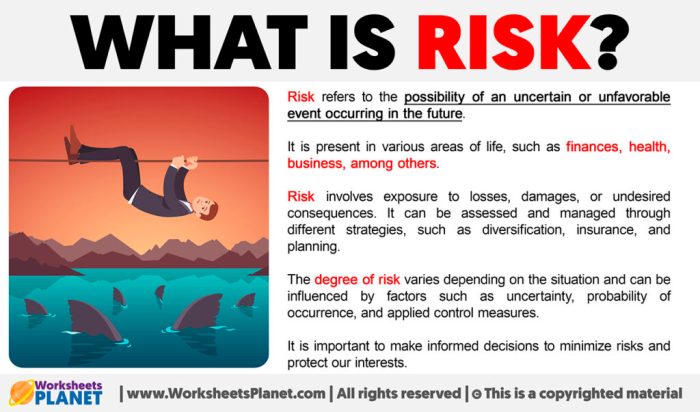 WHAT IS RISK?

Risk refers to the possibility of an uncertain or unfavorable event occurring in the future.

It is present in various areas of life, such as finances, health, business, among others.

Risk involves exposure to losses, damages, or undesired consequences. It can be assessed and managed through different strategies, such as diversification, insurance, and planning.

The degree of risk varies depending on the situation and can be influenced by factors such as uncertainty, probability of occurrence, and applied control measures.

It is important to make informed decisions to minimize risks and protect our interests.

Worksheets PLANET | www.WorksheetsPlanet.com | All rights reserved | © This is a copyrighted material